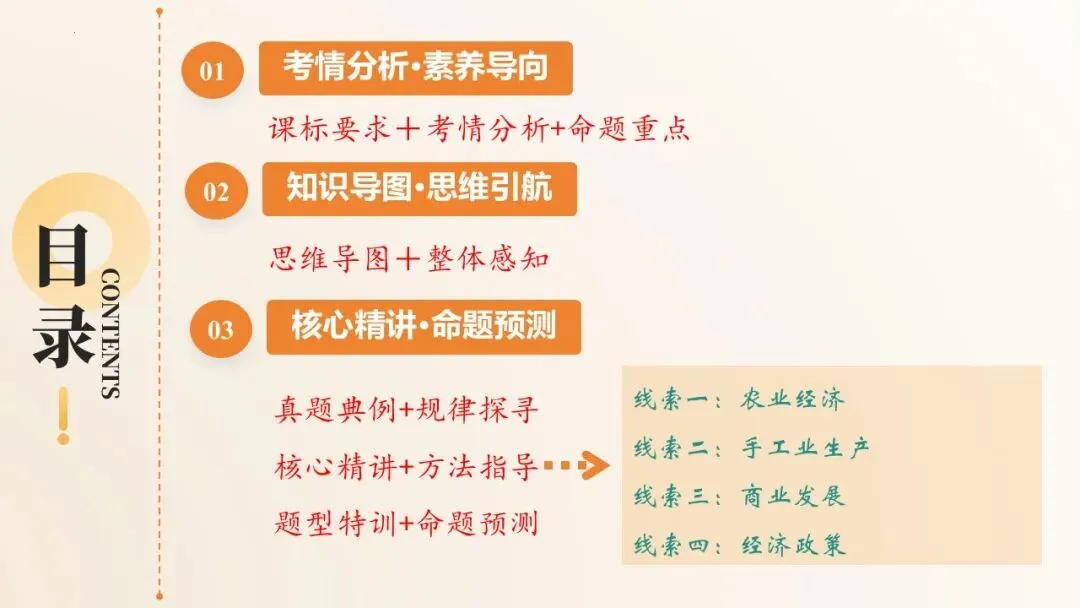 目录
CONTENTS

01 考情分析·素养导向
课标要求＋考情分析+命题重点

02 知识导图·思维引航
思维导图＋整体感知

03 核心精讲·命题预测
真题典例+规律探寻
核心精讲+方法指导
题型特训+命题预测

线索一：农业经济
线索二：手工业生产
线索三：商业发展
线索四：经济政策